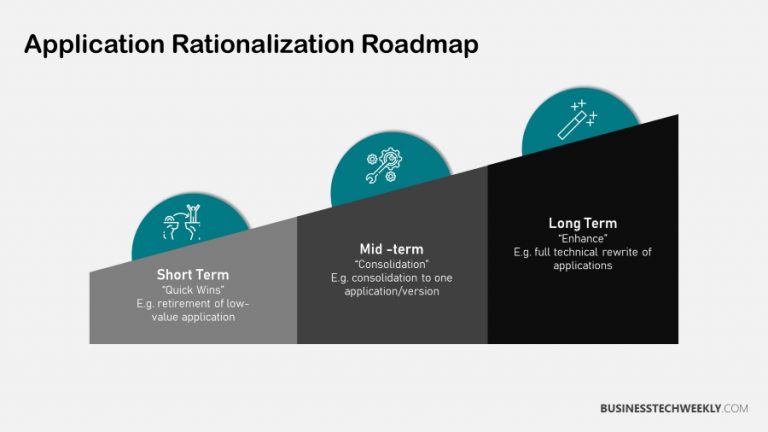 Application Rationalization Roadmap

Short Term
"Quick Wins"
E.g. retirement of low-value application

Mid -term
"Consolidation"
E.g. consolidation to one application/version

Long Term
"Enhance"
E.g. full technical rewrite of applications

BUSINESSTECHWEEKLY.COM